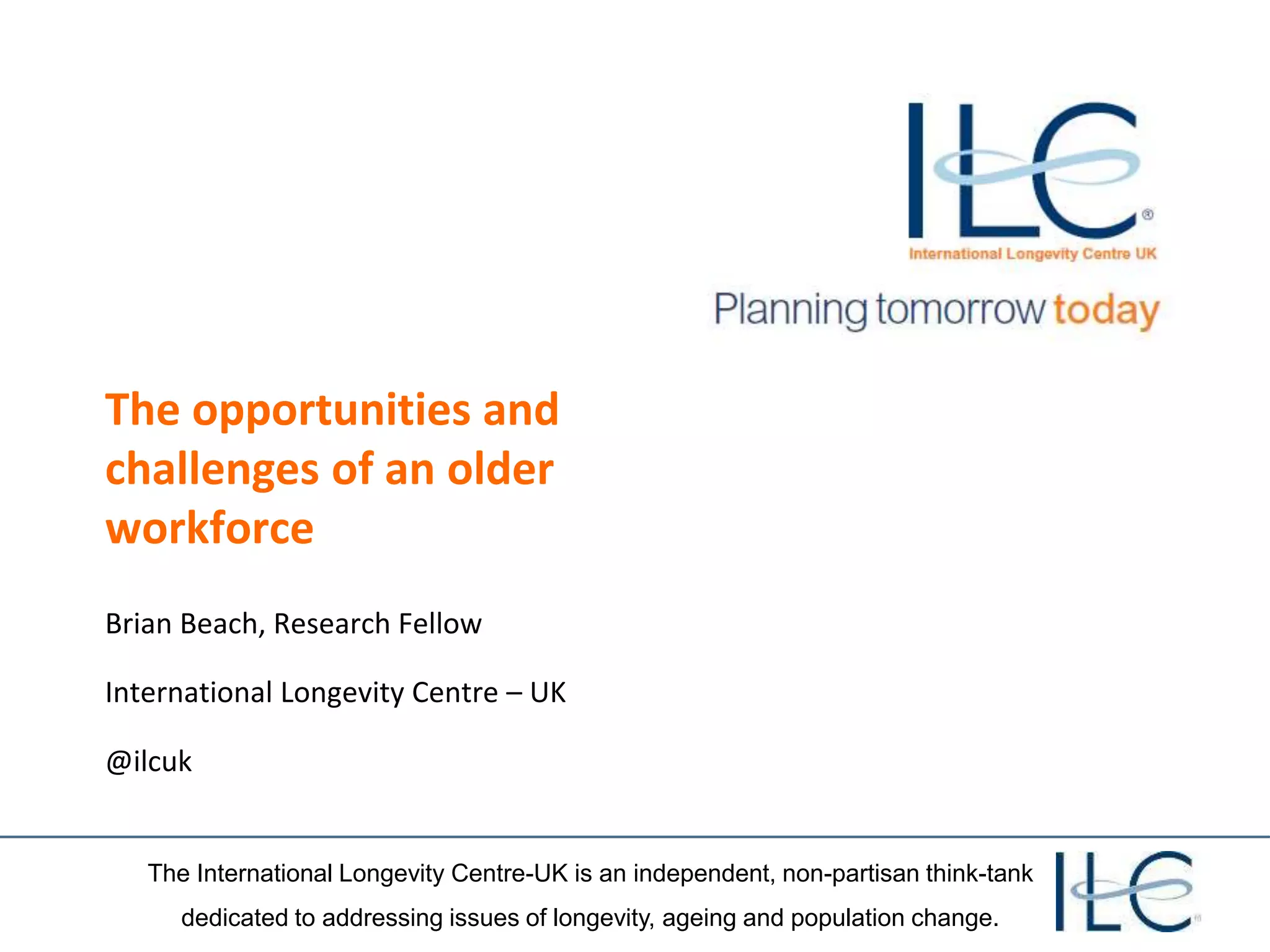 ILC®
International Longevity Centre UK
Planning tomorrow today

The opportunities and challenges of an older workforce

Brian Beach, Research Fellow

International Longevity Centre – UK

@ilcuk

The International Longevity Centre-UK is an independent, non-partisan think-tank dedicated to addressing issues of longevity, ageing and population change.

ILC